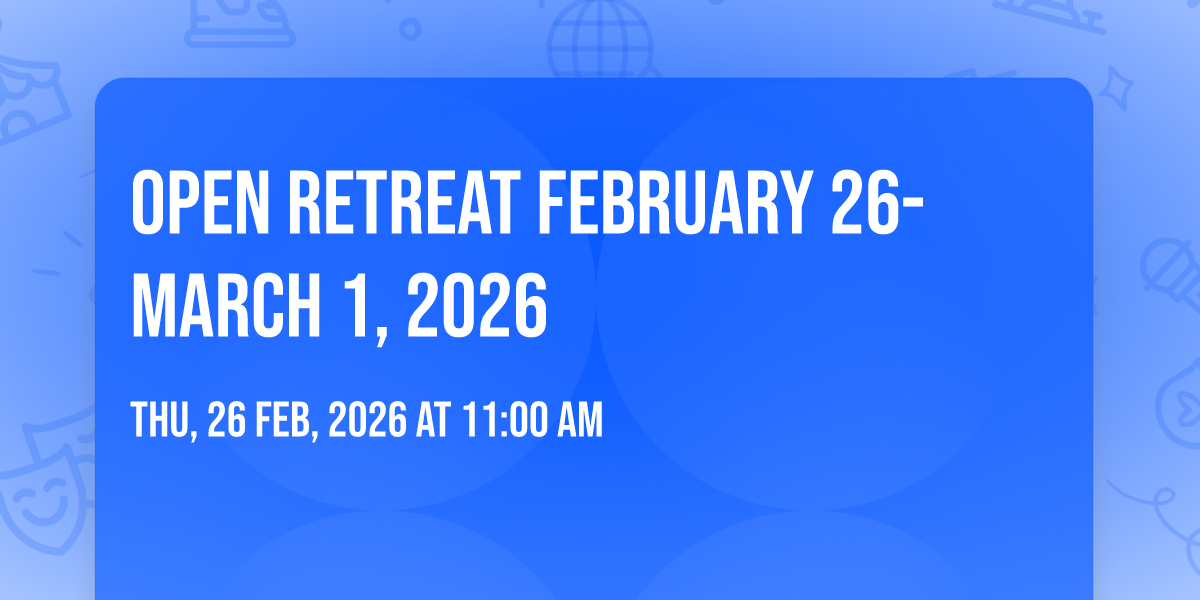 OPEN RETREAT FEBRUARY 26-MARCH 1, 2026

THU, 26 FEB, 2026 AT 11:00 AM